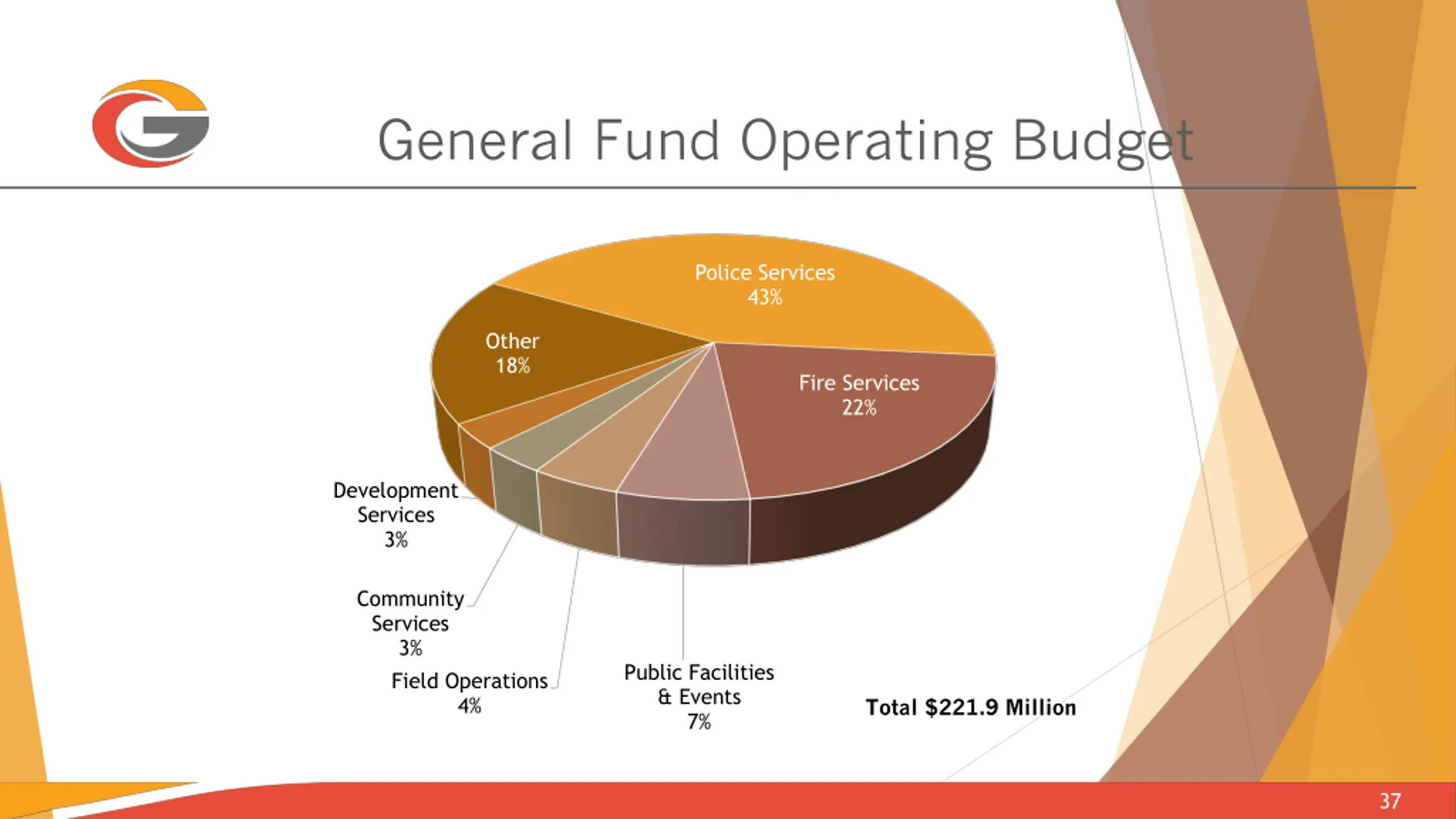 General Fund Operating Budget

Police Services
43%

Other
18%

Fire Services
22%

Development Services
3%

Community Services
3%

Field Operations
4%

Public Facilities & Events
7%

Total $221.9 Million

37